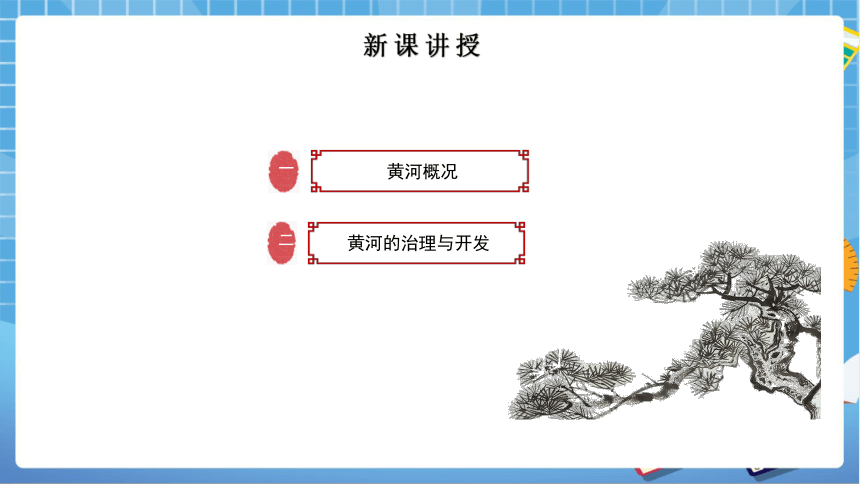 新课讲授

一 黄河概况

二 黄河的治理与开发